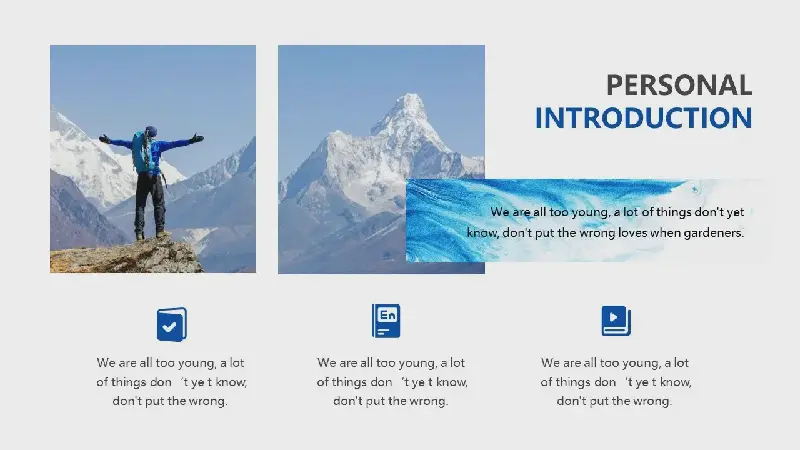 PERSONAL
INTRODUCTION

We are all too young, a lot of things don't yet know, don't put the wrong loves when gardeners.

En

We are all too young, a lot of things don 't ye t know, don't put the wrong.

We are all too young, a lot of things don 't ye t know, don't put the wrong.

We are all too young, a lot of things don 't ye t know, don't put the wrong.